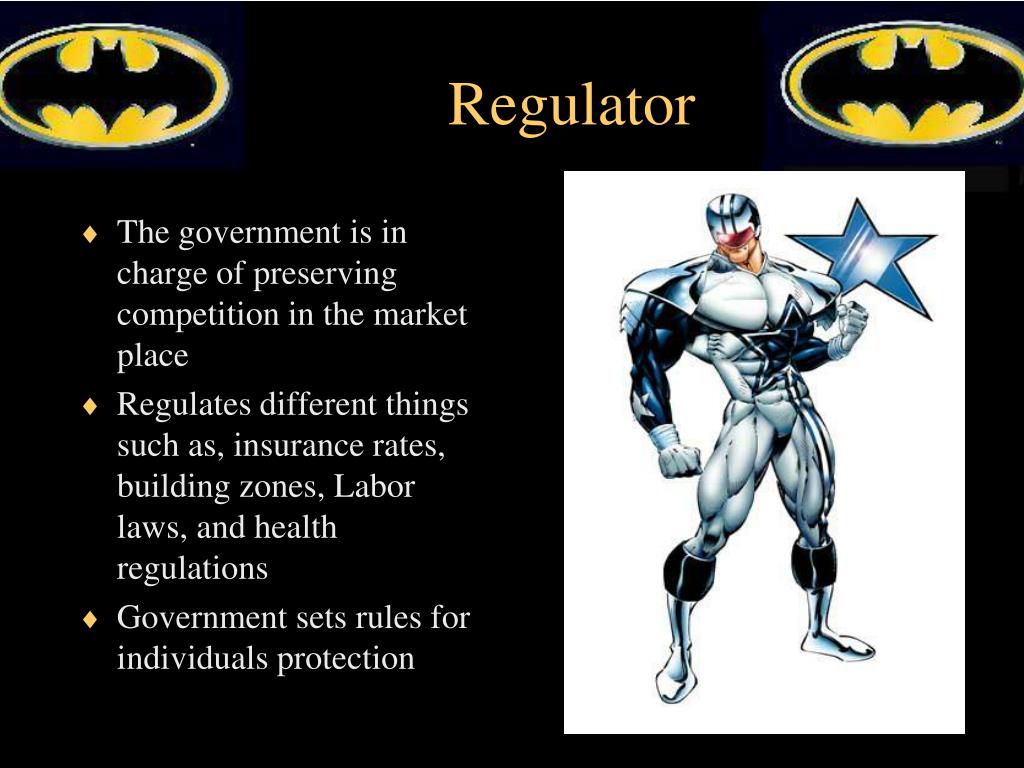 Regulator

♦ The government is in charge of preserving competition in the market place

♦ Regulates different things such as, insurance rates, building zones, Labor laws, and health regulations

♦ Government sets rules for individuals protection